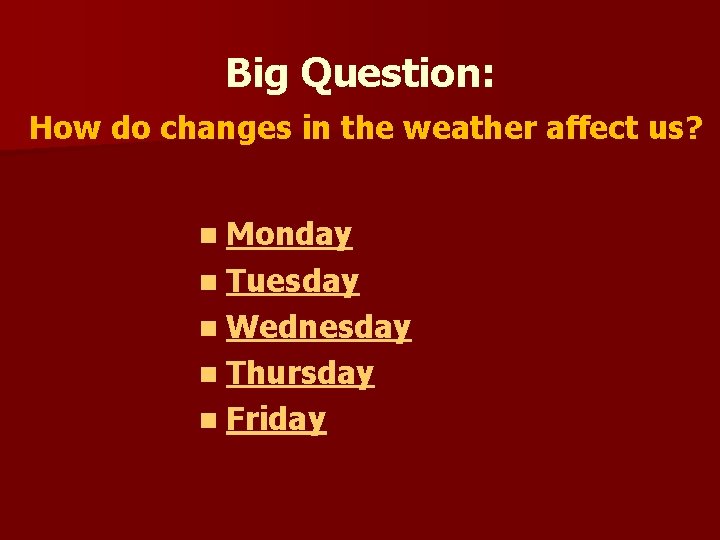 Big Question:
How do changes in the weather affect us?

- Monday
- Tuesday
- Wednesday
- Thursday
- Friday